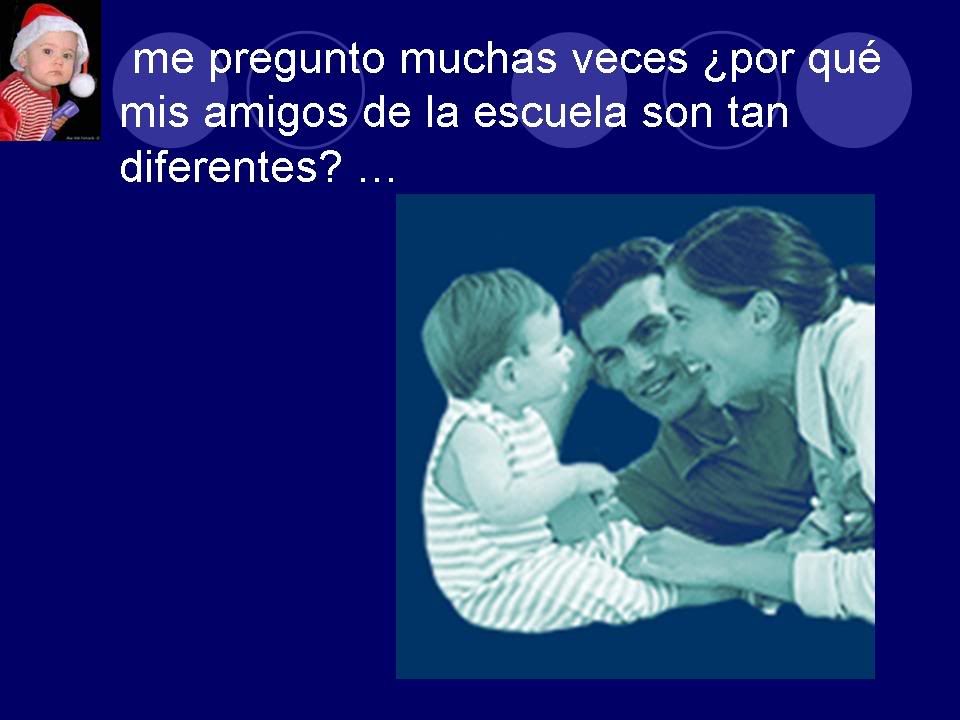 me pregunto muchas veces ¿por qué mis amigos de la escuela son tan diferentes? …